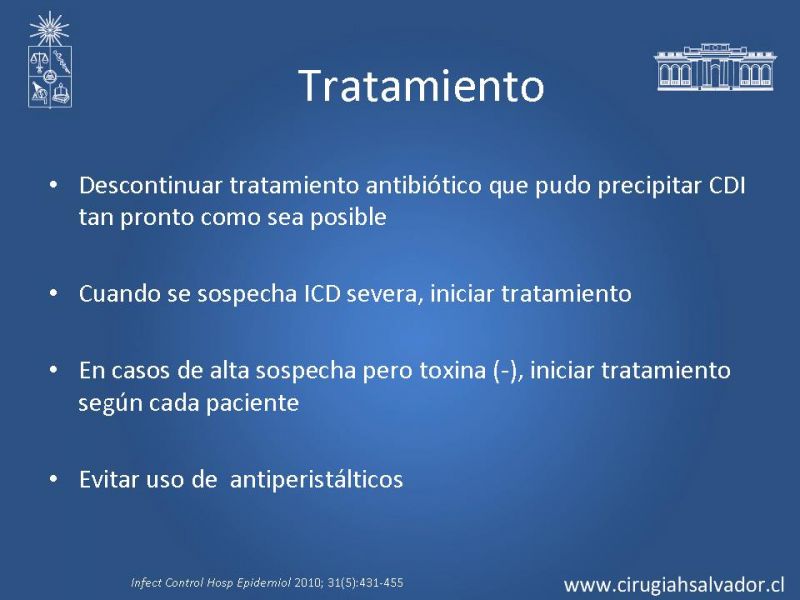 Tratamiento

• Descontinuar tratamiento antibiótico que pudo precipitar CDI tan pronto como sea posible

• Cuando se sospecha ICD severa, iniciar tratamiento

• En casos de alta sospecha pero toxina (-), iniciar tratamiento según cada paciente

• Evitar uso de antiperistálticos

Infect Control Hosp Epidemiol 2010; 31(5):431-455

www.cirugiahsalvador.cl